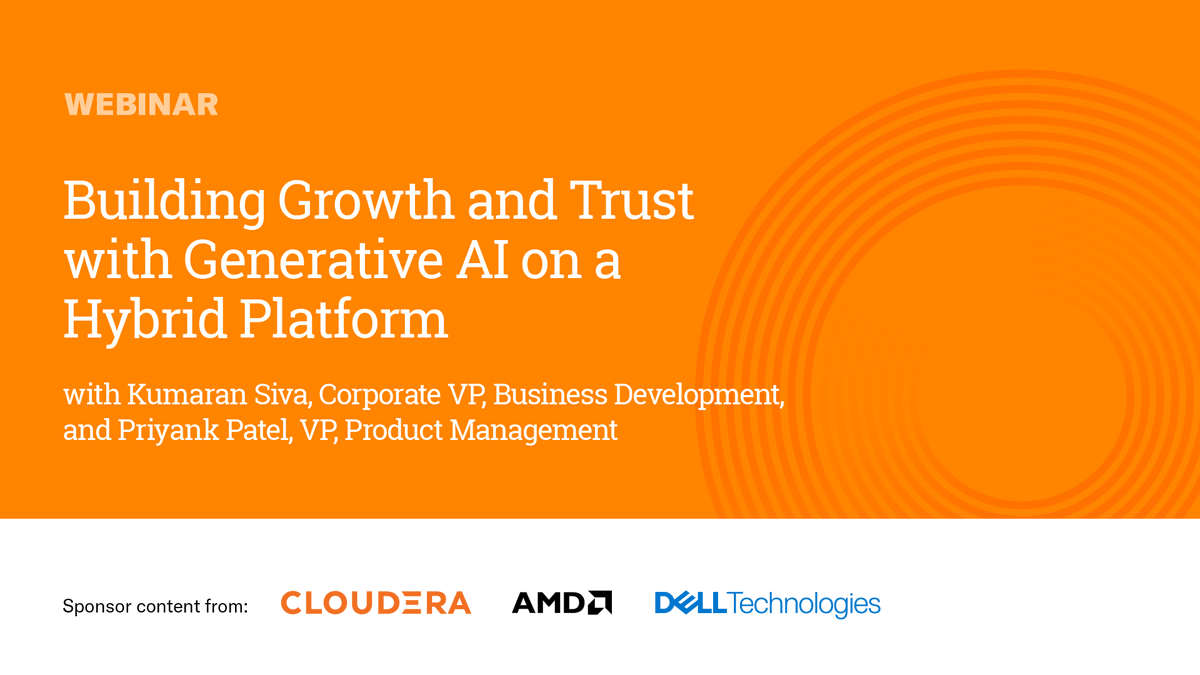 WEBINAR

Building Growth and Trust with Generative AI on a Hybrid Platform

with Kumaran Siva, Corporate VP, Business Development, and Priyank Patel, VP, Product Management

Sponsor content from: CLOUDERA AMD DELL Technologies